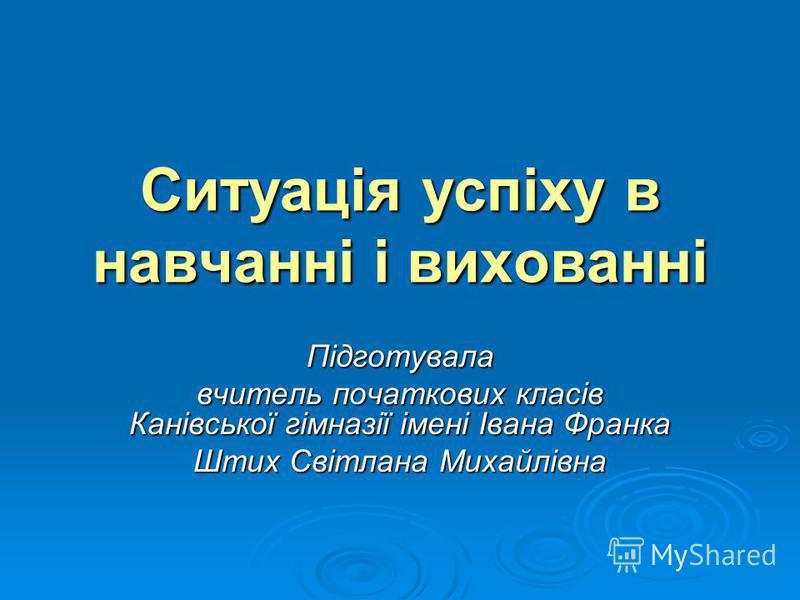 Ситуація успіху в навчанні і вихованні

Підготувала
вчитель початкових класів Канівської гімназії імені Івана Франка
Штих Світлана Михайлівна

MyShared